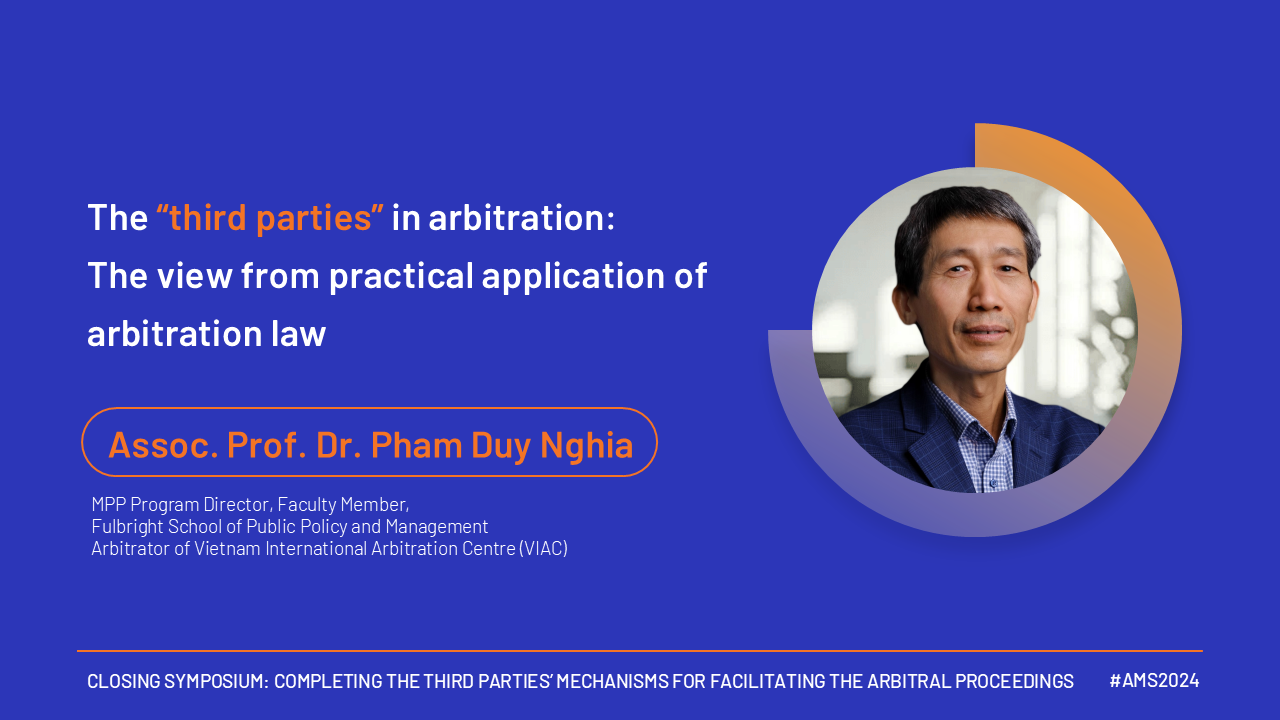 The “third parties” in arbitration:
The view from practical application of arbitration law

Assoc. Prof. Dr. Pham Duy Nghia

MPP Program Director, Faculty Member,
Fulbright School of Public Policy and Management
Arbitrator of Vietnam International Arbitration Centre (VIAC)

CLOSING SYMPOSIUM: COMPLETING THE THIRD PARTIES’ MECHANISMS FOR FACILITATING THE ARBITRAL PROCEEDINGS #AMS2024